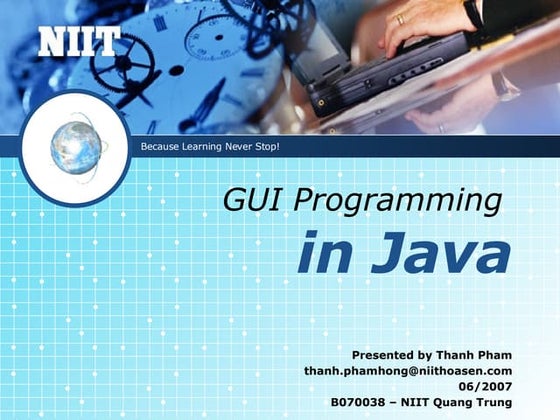 NIIT

Because Learning Never Stop!

GUI Programming

in Java

Presented by Thanh Pham
thanh.phamhong@niithoasen.com
06/2007
B070038 – NIIT Quang Trung